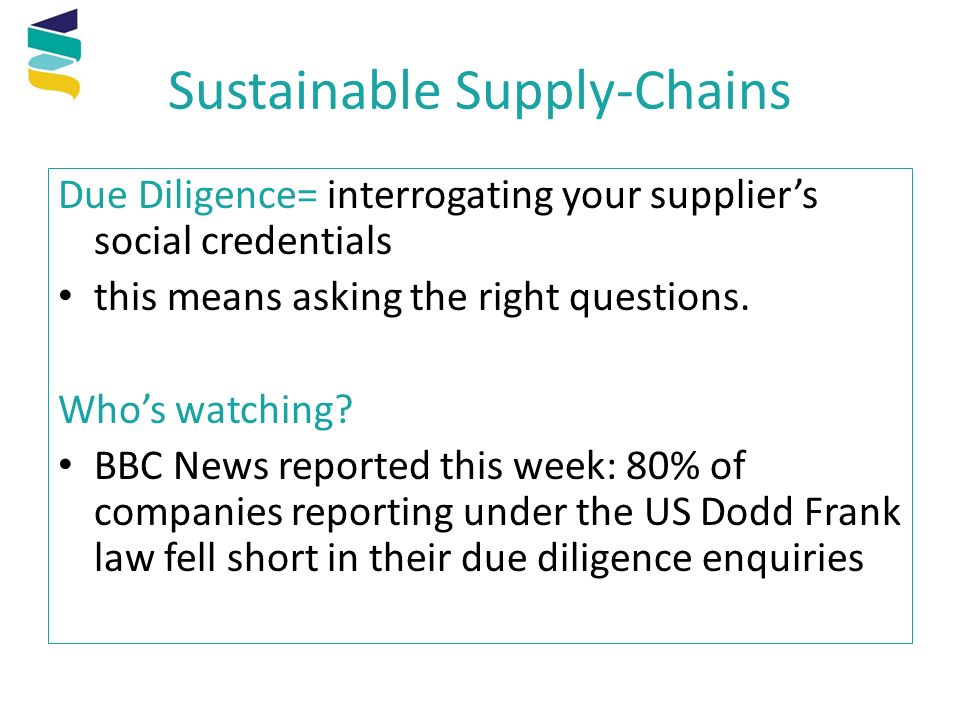 Sustainable Supply-Chains

Due Diligence= interrogating your supplier's social credentials

• this means asking the right questions.

Who's watching?

• BBC News reported this week: 80% of companies reporting under the US Dodd Frank law fell short in their due diligence enquiries